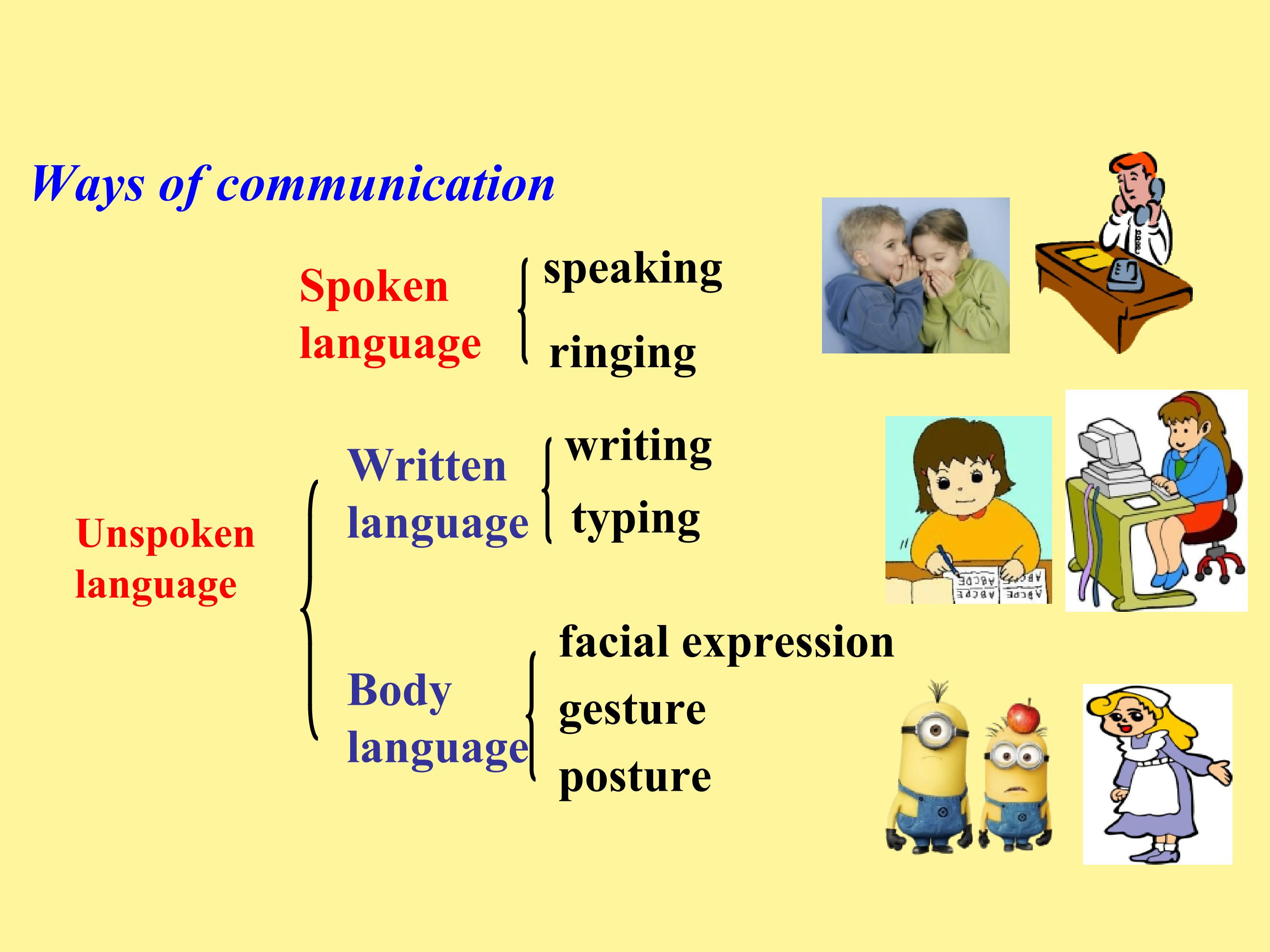 Ways of communication

Spoken language

speaking

ringing

Unspoken language

Written language

writing

typing

Body language

facial expression

gesture

posture

ABCDE ABCDE ABCDE ABCDE